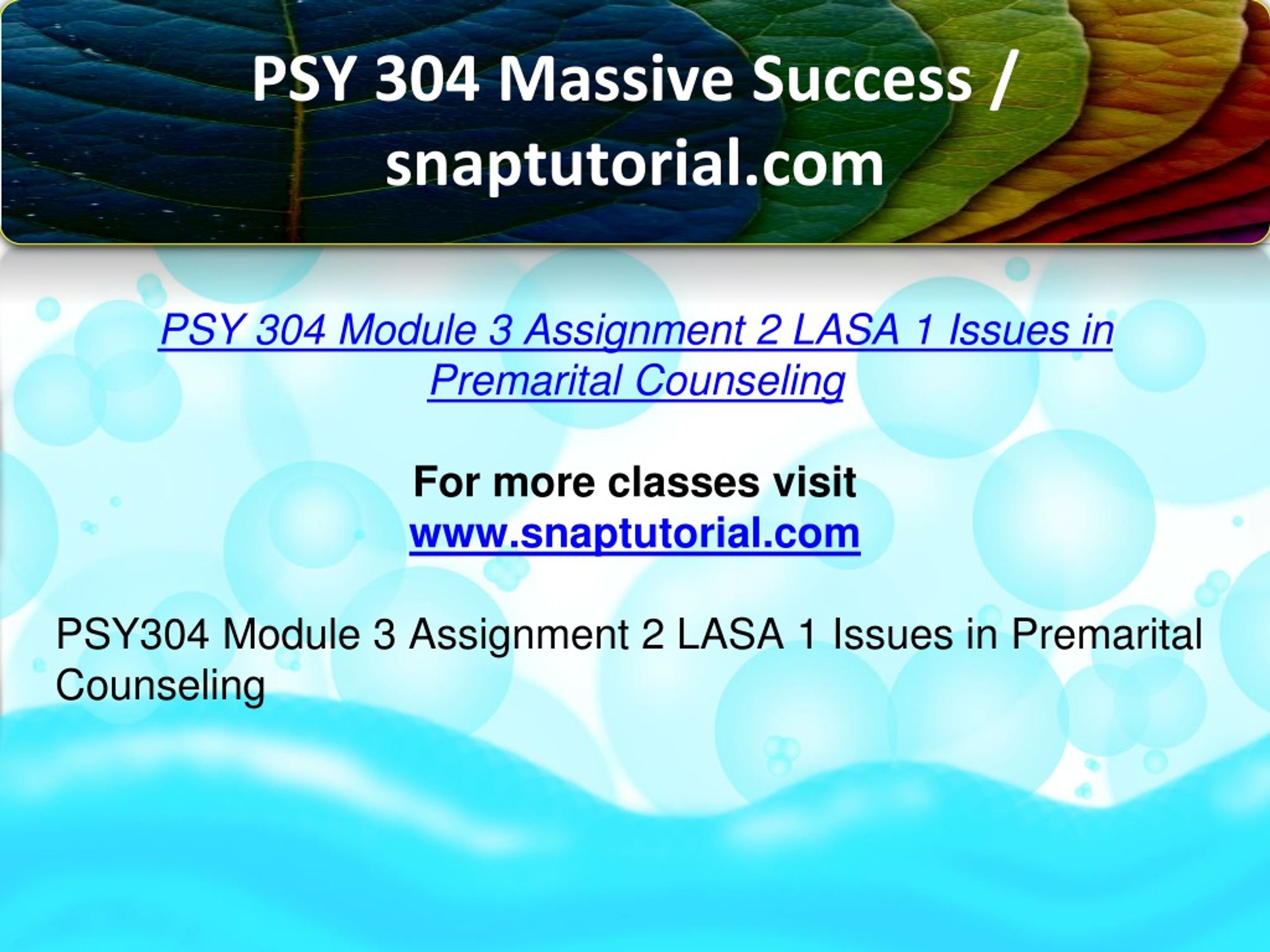 PSY 304 Massive Success / snaptutorial.com

PSY 304 Module 3 Assignment 2 LASA 1 Issues in Premarital Counseling

For more classes visit
www.snaptutorial.com

PSY304 Module 3 Assignment 2 LASA 1 Issues in Premarital Counseling